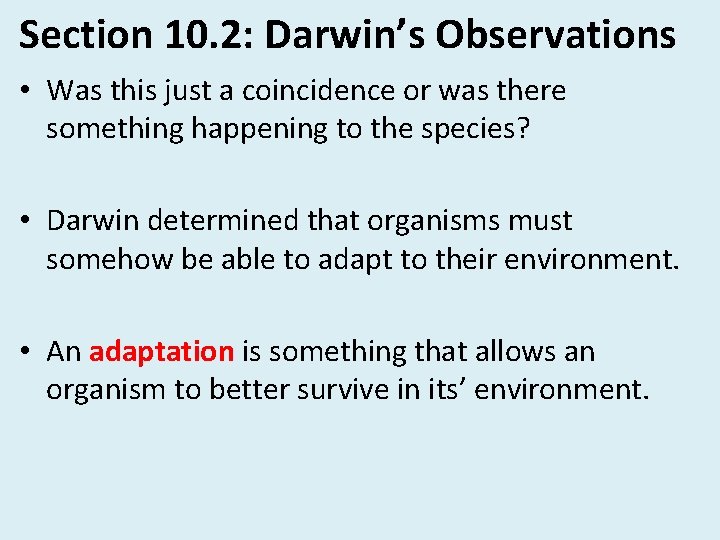 Section 10.2: Darwin’s Observations

• Was this just a coincidence or was there something happening to the species?

• Darwin determined that organisms must somehow be able to adapt to their environment.

• An adaptation is something that allows an organism to better survive in its’ environment.